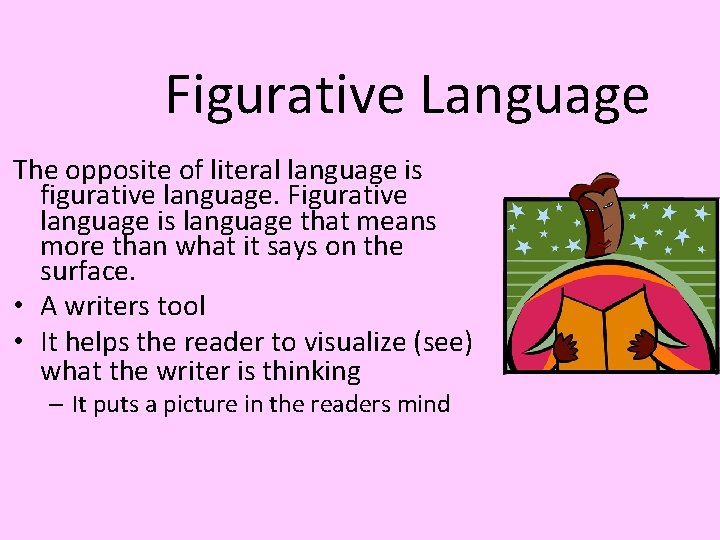 Figurative Language

The opposite of literal language is figurative language. Figurative language is language that means more than what it says on the surface.

• A writers tool
• It helps the reader to visualize (see) what the writer is thinking
– It puts a picture in the readers mind